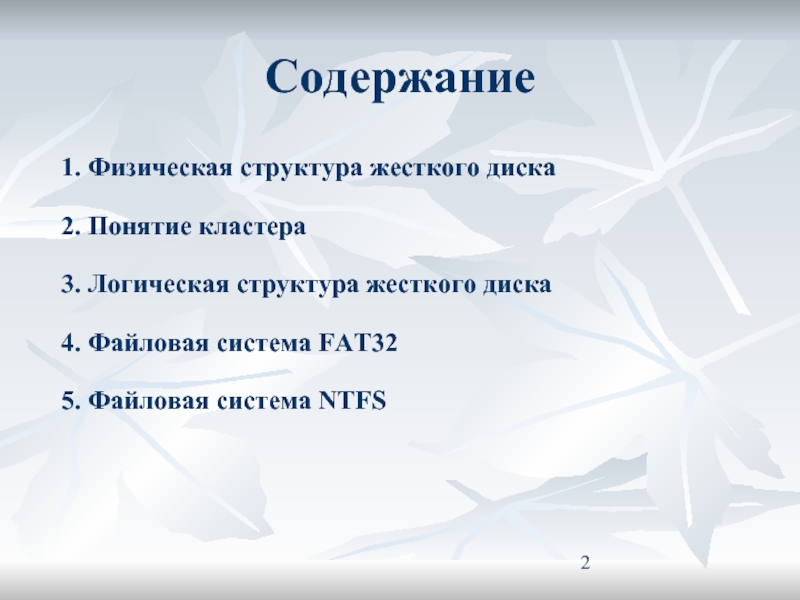 Содержание

1. Физическая структура жесткого диска

2. Понятие кластера

3. Логическая структура жесткого диска

4. Файловая система FAT32

5. Файловая система NTFS

2